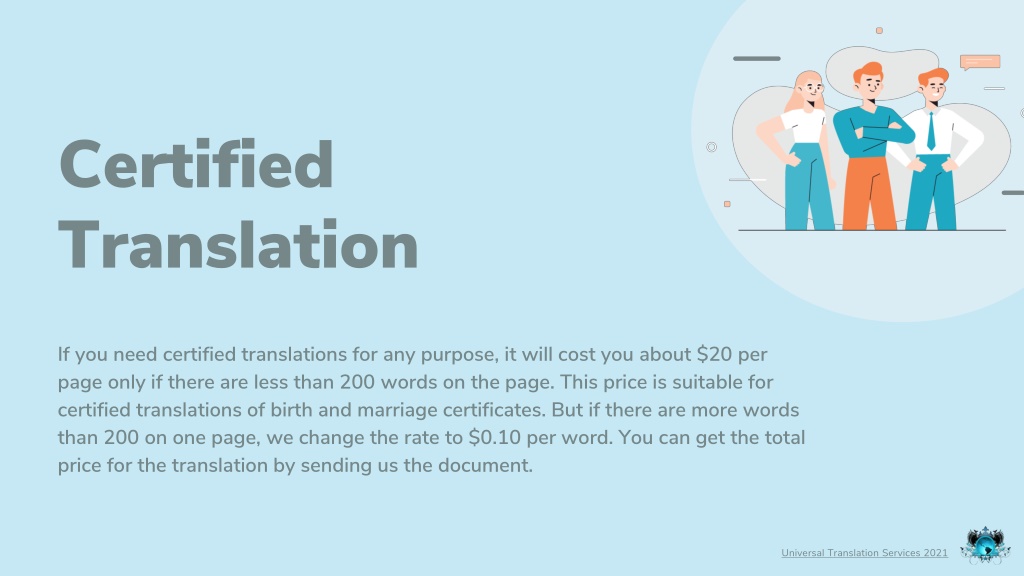 Certified Translation

If you need certified translations for any purpose, it will cost you about \$20 per page only if there are less than 200 words on the page. This price is suitable for certified translations of birth and marriage certificates. But if there are more words than 200 on one page, we change the rate to \$0.10 per word. You can get the total price for the translation by sending us the document.

Universal Translation Services 2021